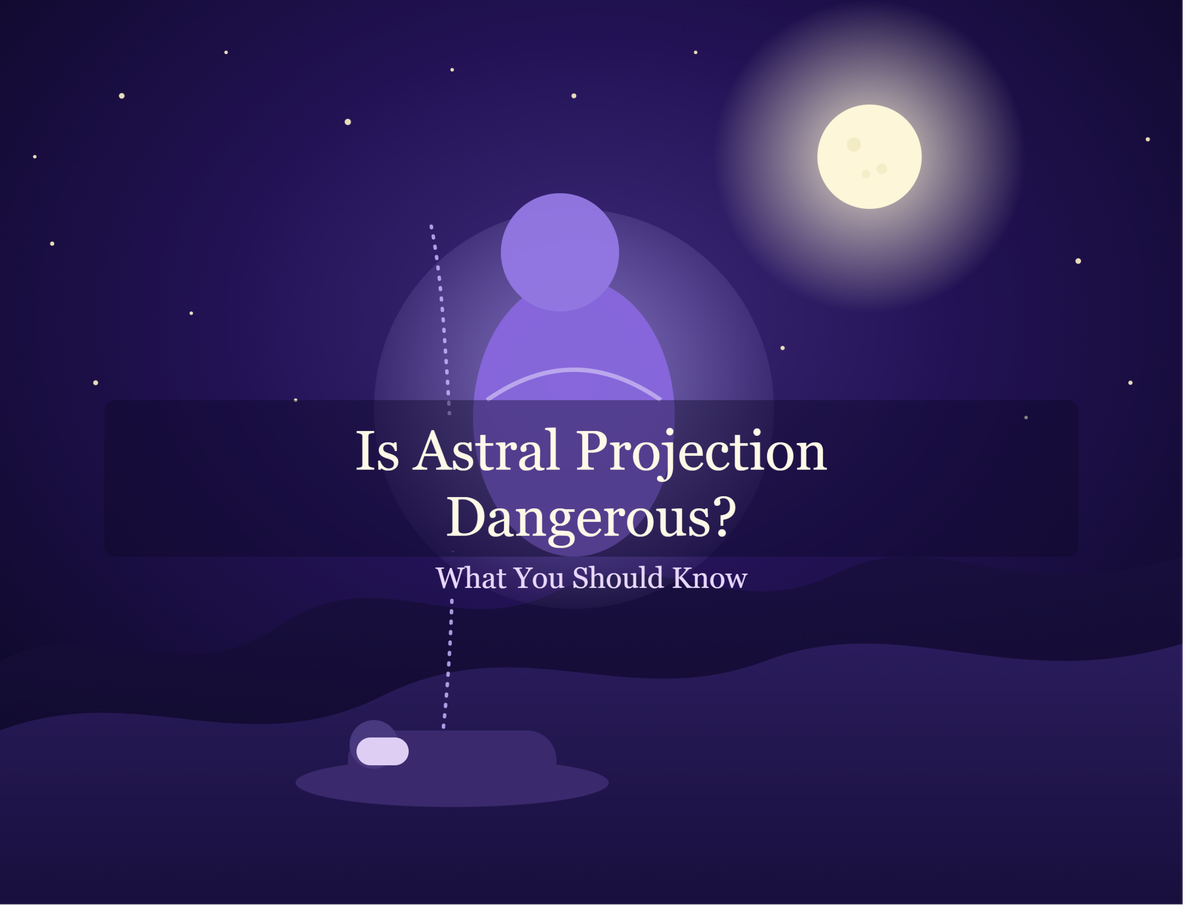 Is Astral Projection Dangerous?

What You Should Know